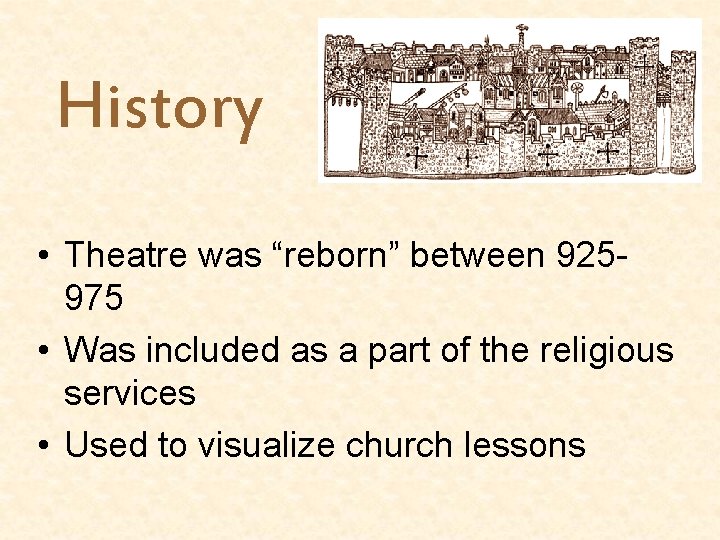 History

• Theatre was “reborn” between 925-975
• Was included as a part of the religious services
• Used to visualize church lessons